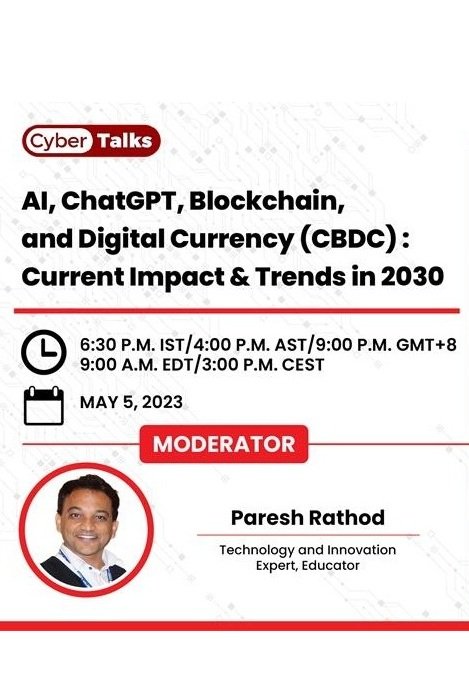 Cyber Talks

AI, ChatGPT, Blockchain, and Digital Currency (CBDC) : Current Impact & Trends in 2030

6:30 P.M. IST/4:00 P.M. AST/9:00 P.M. GMT+8
9:00 A.M. EDT/3:00 P.M. CEST

MAY 5, 2023

MODERATOR

Paresh Rathod

Technology and Innovation Expert, Educator